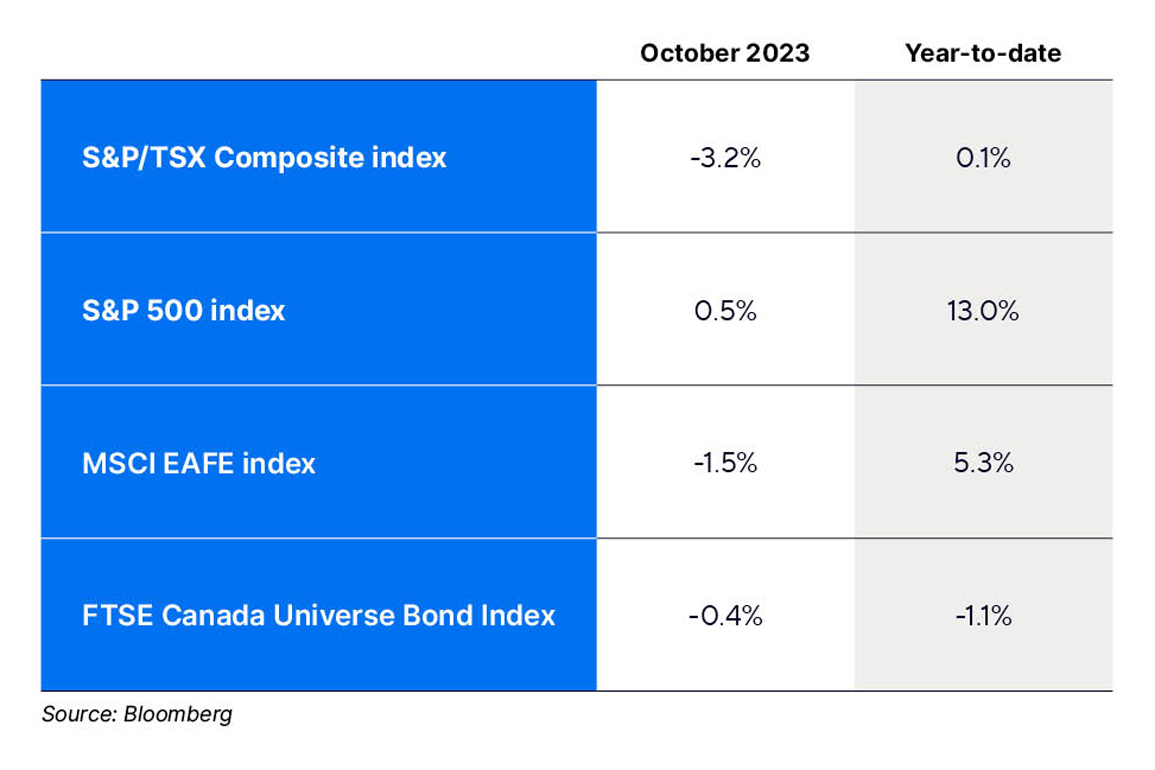 | | October 2023 | Year-to-date |
|---|---|---|
| S&P/TSX Composite index | -3.2% | 0.1% |
| S&P 500 index | 0.5% | 13.0% |
| MSCI EAFE index | -1.5% | 5.3% |
| FTSE Canada Universe Bond Index | -0.4% | -1.1% |

Source: Bloomberg